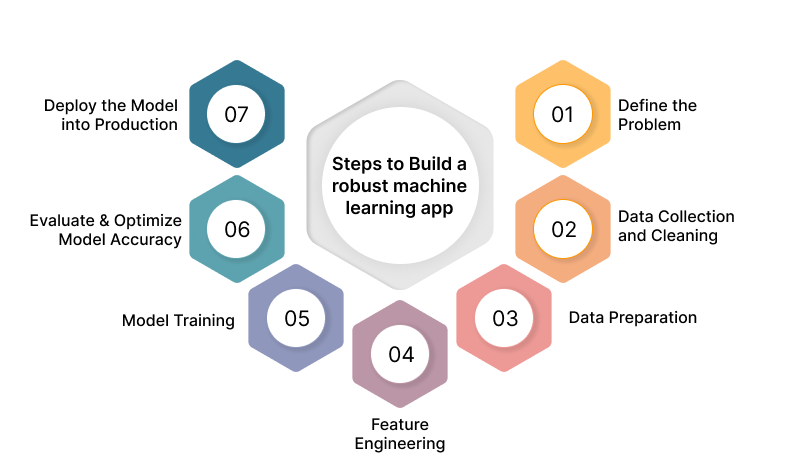 Steps to Build a robust machine learning app

01
Define the Problem

02
Data Collection and Cleaning

03
Data Preparation

04
Feature Engineering

05
Model Training

06
Evaluate & Optimize Model Accuracy

07
Deploy the Model into Production